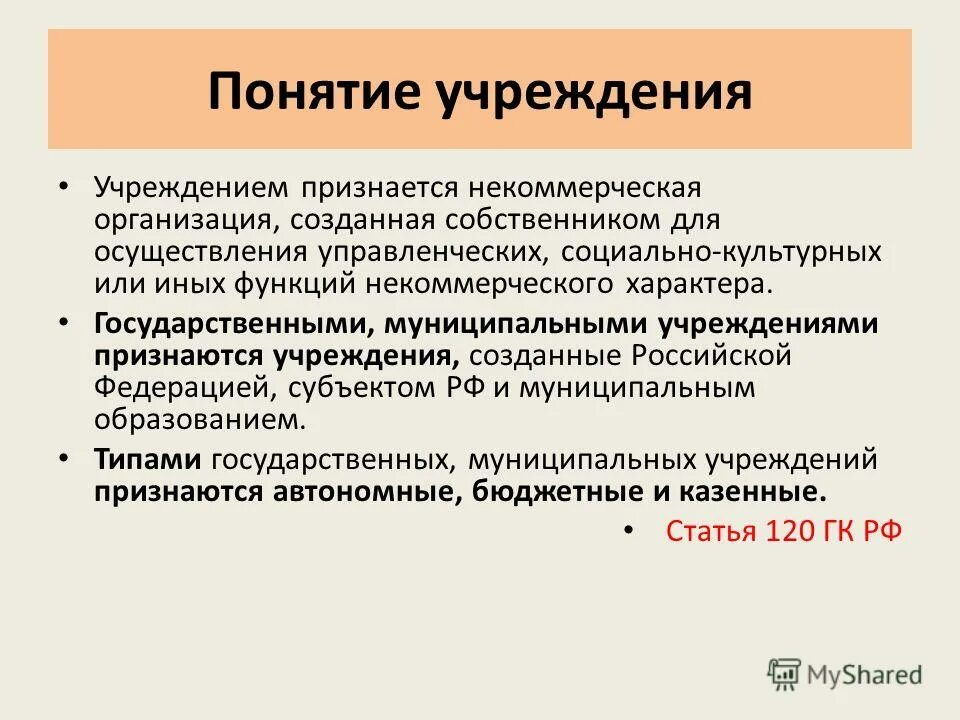 Понятие учреждения

• Учреждением признается некоммерческая организация, созданная собственником для осуществления управленческих, социально-культурных или иных функций некоммерческого характера.

• Государственными, муниципальными учреждениями признаются учреждения, созданные Российской Федерацией, субъектом РФ и муниципальным образованием.

• Типами государственных, муниципальных учреждений признаются автономные, бюджетные и казенные.

• Статья 120 ГК РФ

MyShared